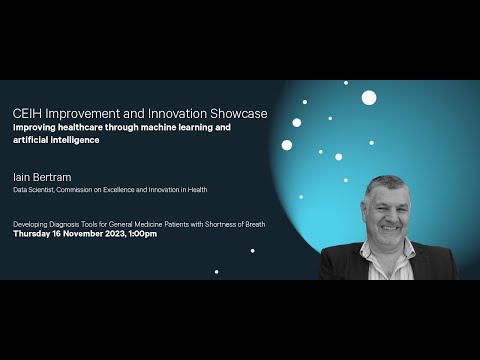 CEIH Improvement and Innovation Showcase
Improving healthcare through machine learning and artificial intelligence

Iain Bertram
Data Scientist, Commission on Excellence and Innovation in Health

Developing Diagnosis Tools for General Medicine Patients with Shortness of Breath
Thursday 16 November 2023, 1:00pm